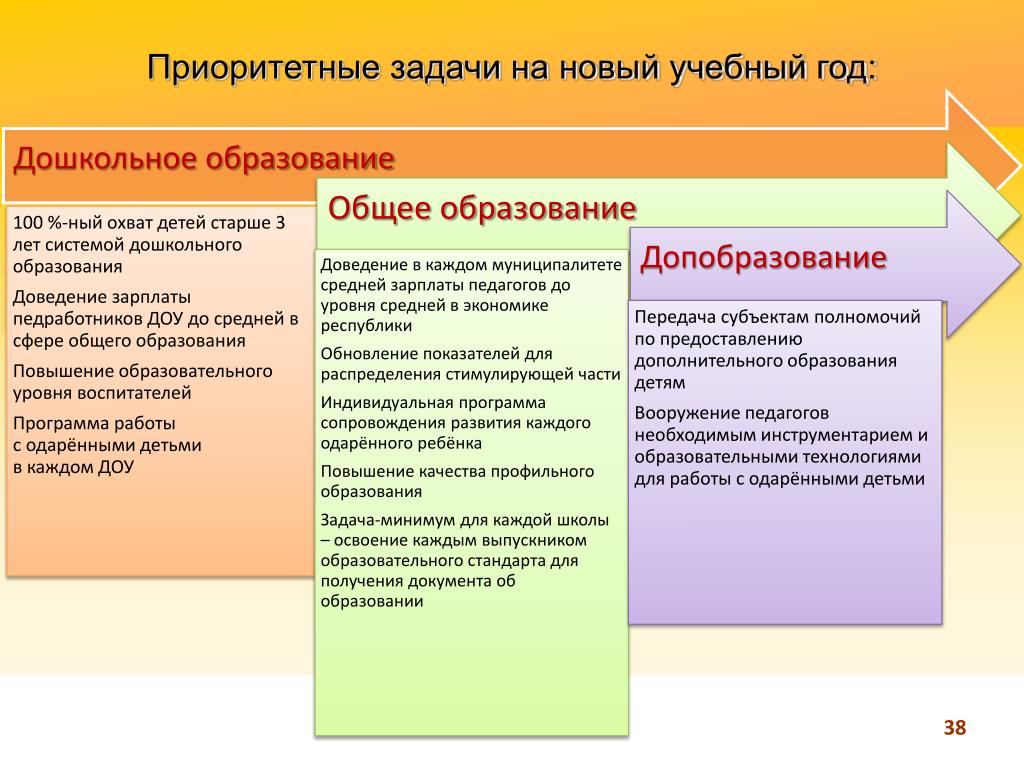 Приоритетные задачи на новый учебный год:

Дошкольное образование

100 %-ный охват детей старше 3 лет системой дошкольного образования

Доведение зарплаты педработников ДОУ до средней в сфере общего образования

Повышение образовательного уровня воспитателей

Программа работы с одарёнными детьми в каждом ДОУ

Общее образование

Доведение в каждом муниципалитете средней зарплаты педагогов до уровня средней в экономике республики

Обновление показателей для распределения стимулирующей части

Индивидуальная программа сопровождения развития каждого одарённого ребёнка

Повышение качества профильного образования

Задача-минимум для каждой школы – освоение каждым выпускником образовательного стандарта для получения документа об образовании

Допобразование

Передача субъектам полномочий по предоставлению дополнительного образования детям

Вооружение педагогов необходимым инструментарием и образовательными технологиями для работы с одарёнными детьми

38